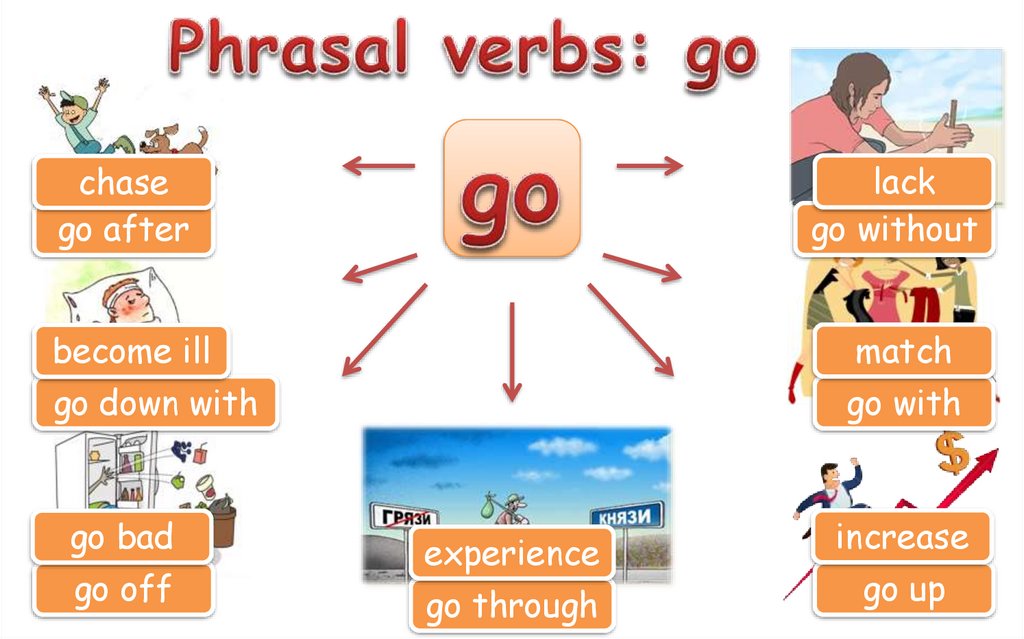 Phrasal verbs: go

go

chase
go after

become ill
go down with

go bad
go off

ГРЯЗИ
КНЯЗИ

experience
go through

lack
go without

match
go with

$

increase
go up